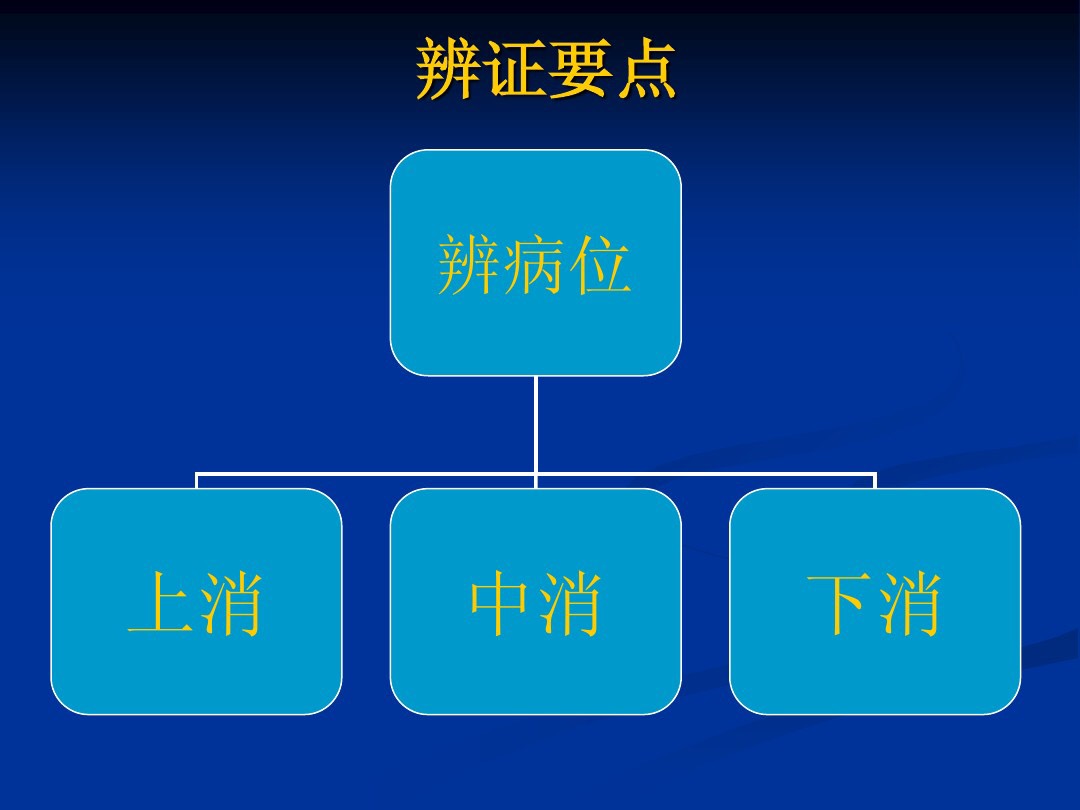 辨证要点

辨病位

上消

中消

下消